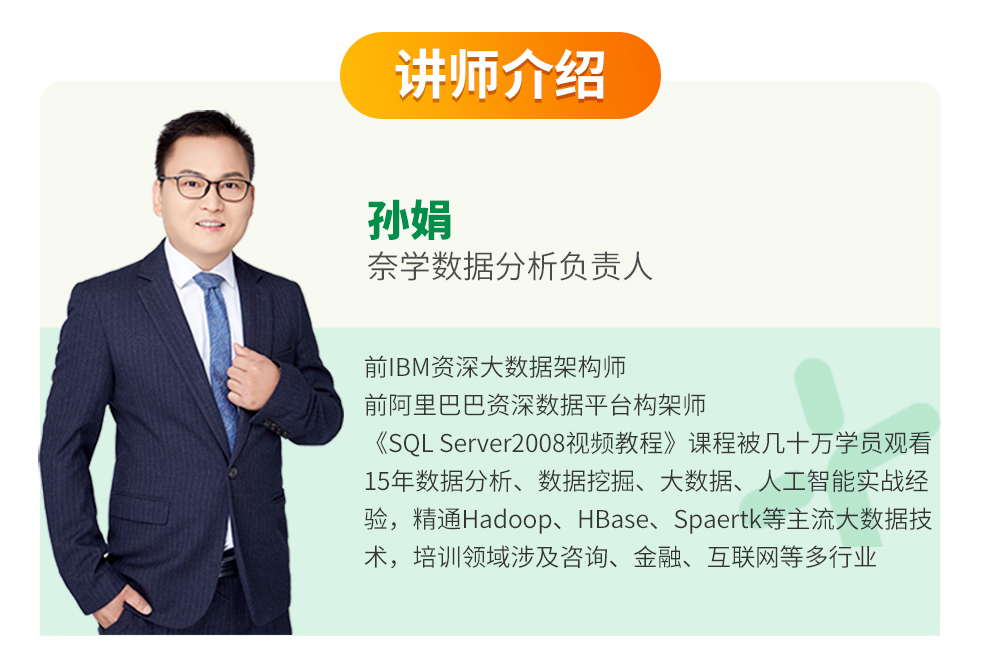 讲师介绍

孙娟
奈学数据分析负责人

前IBM资深大数据架构师
前阿里巴巴资深数据平台构架师
《SQL Server2008视频教程》课程被几十万学员观看
15年数据分析、数据挖掘、大数据、人工智能实战经验，精通Hadoop、HBase、Spaertk等主流大数据技术，培训领域涉及咨询、金融、互联网等多行业